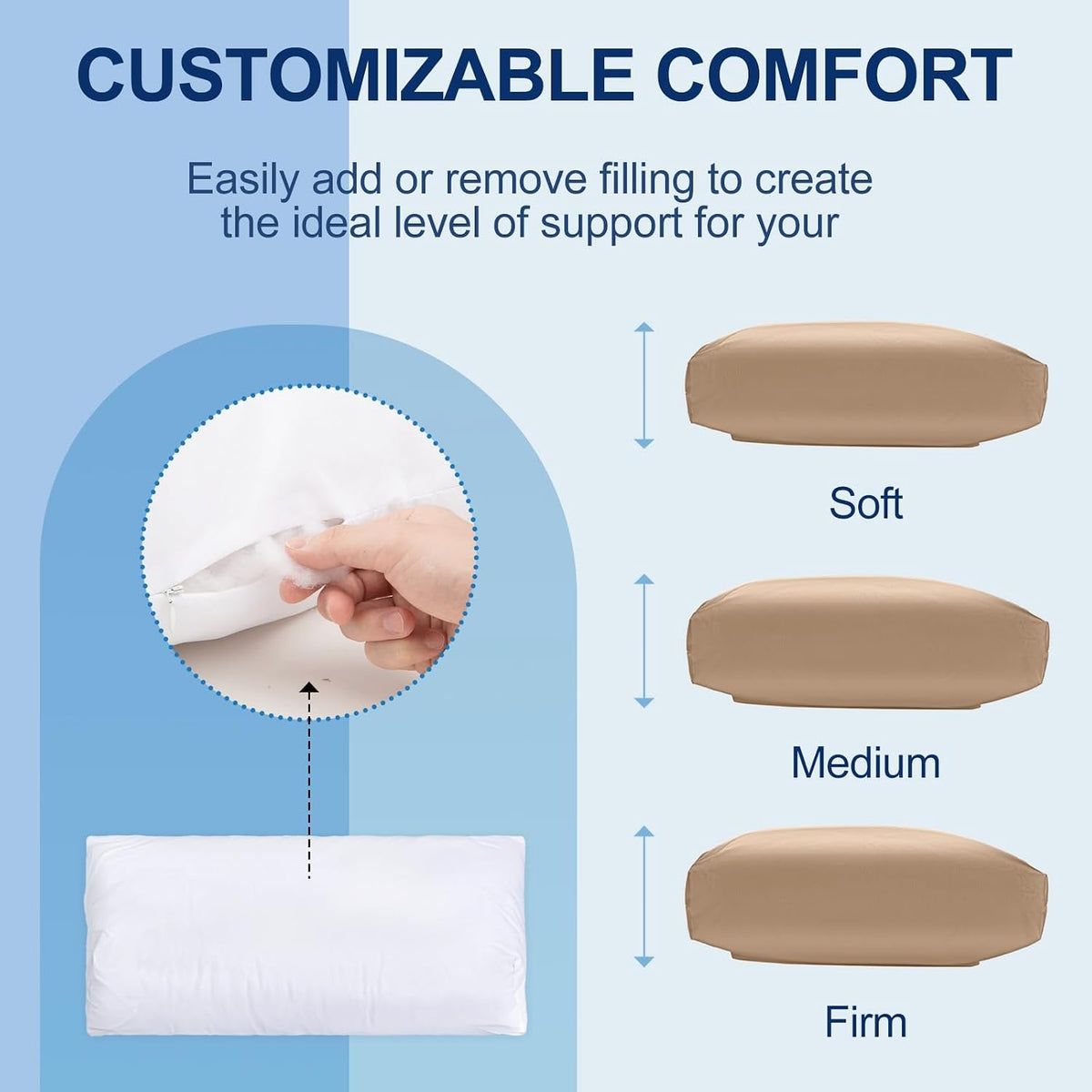 CUSTOMIZABLE COMFORT

Easily add or remove filling to create the ideal level of support for your

Soft

Medium

Firm